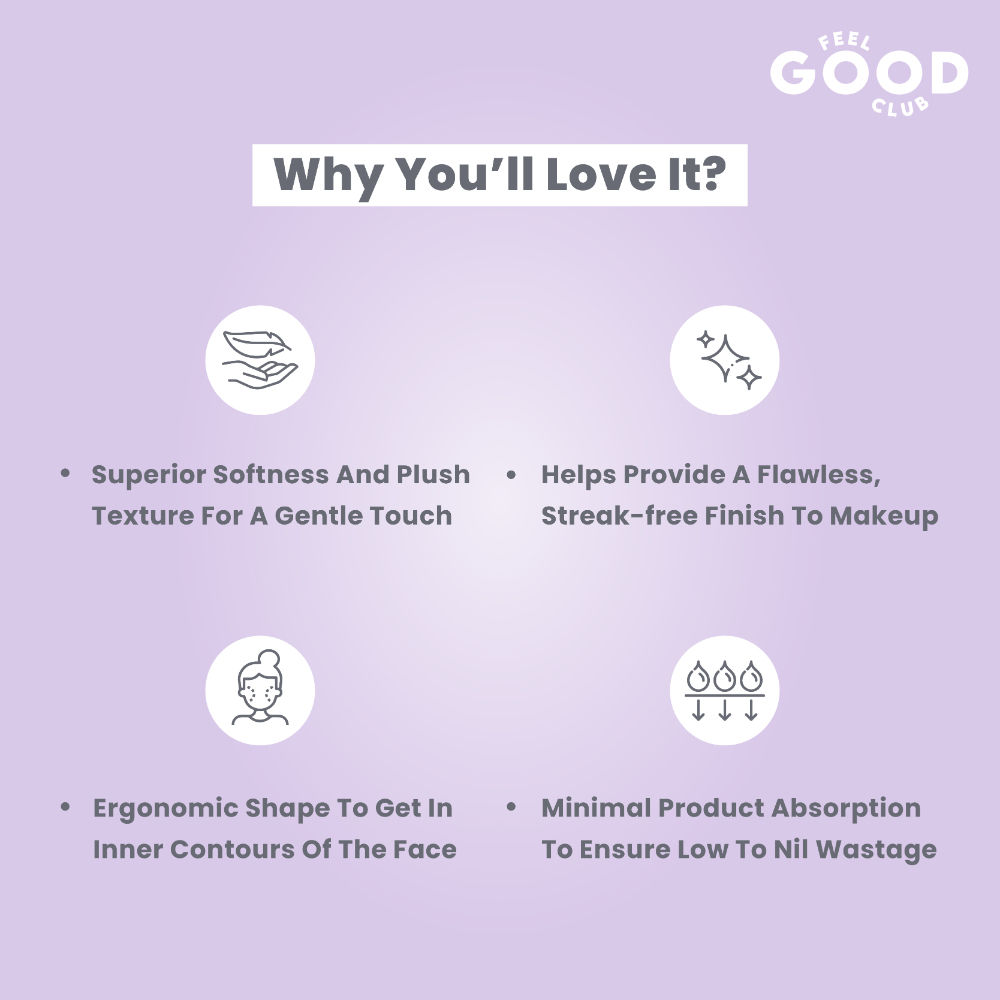 FEEL GOOD CLUB

Why You'll Love It?

• Superior Softness And Plush Texture For A Gentle Touch

• Helps Provide A Flawless, Streak-free Finish To Makeup

• Ergonomic Shape To Get In Inner Contours Of The Face

• Minimal Product Absorption To Ensure Low To Nil Wastage